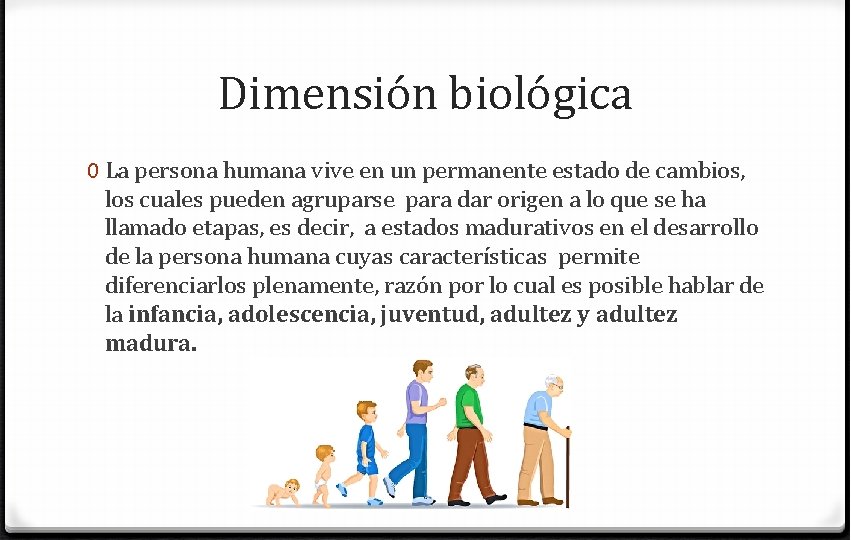 Dimensión biológica

0 La persona humana vive en un permanente estado de cambios, los cuales pueden agruparse para dar origen a lo que se ha llamado etapas, es decir, a estados madurativos en el desarrollo de la persona humana cuyas características permite diferenciarlos plenamente, razón por lo cual es posible hablar de la infancia, adolescencia, juventud, adultez y adultez madura.